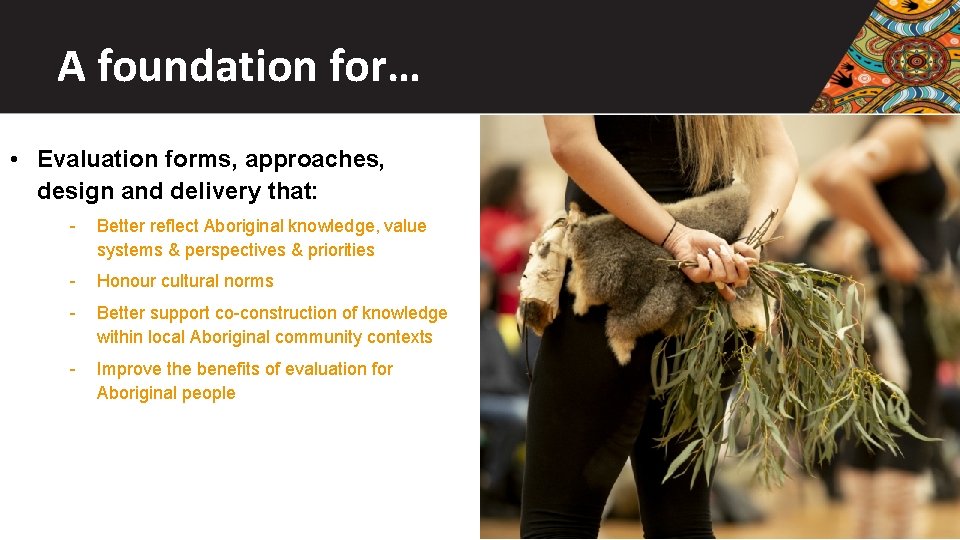 A foundation for…

• Evaluation forms, approaches, design and delivery that:

- Better reflect Aboriginal knowledge, value systems & perspectives & priorities
- Honour cultural norms
- Better support co-construction of knowledge within local Aboriginal community contexts
- Improve the benefits of evaluation for Aboriginal people